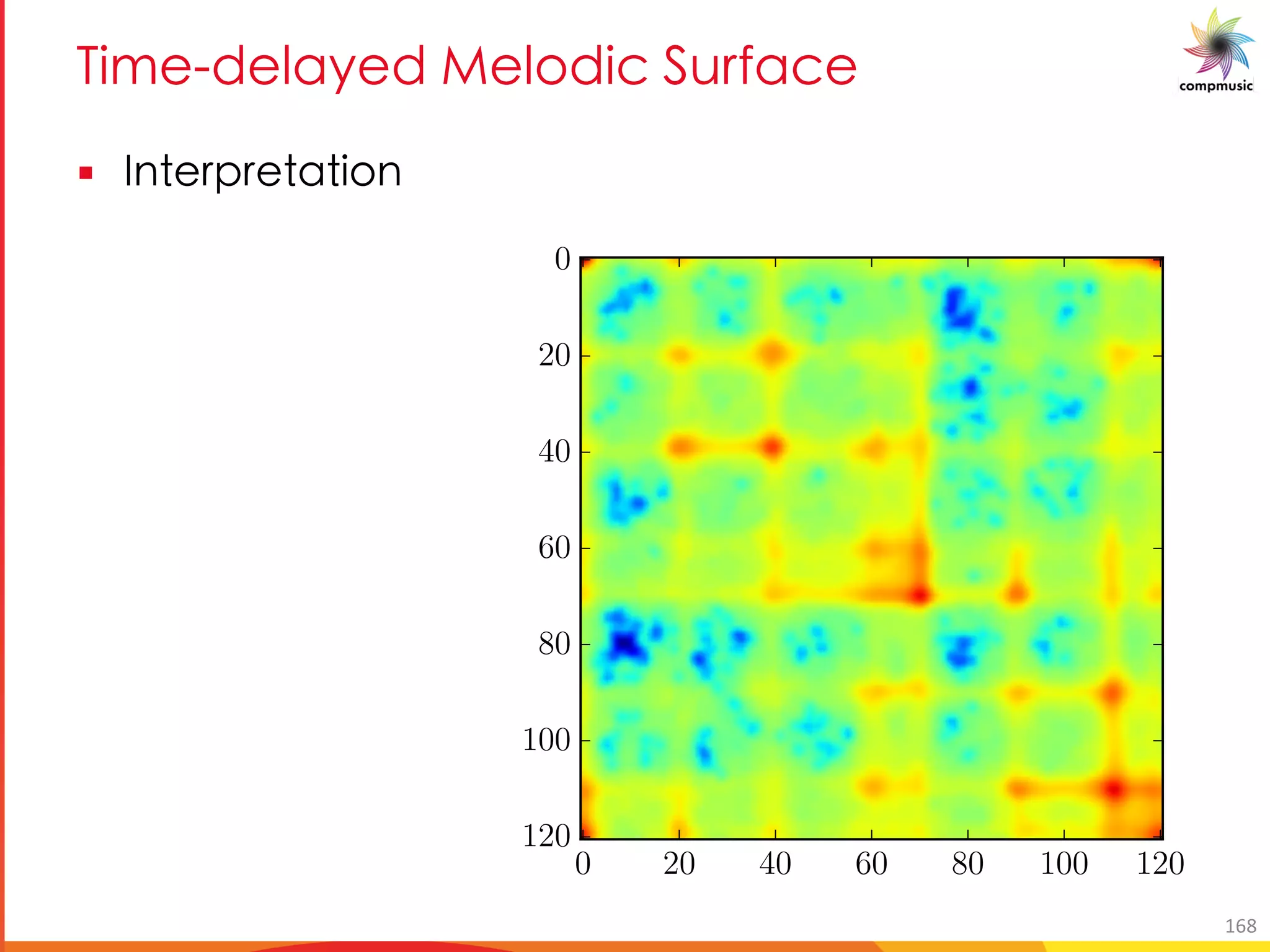 Time-delayed Melodic Surface

compmusic

▪ Interpretation

0
20
40
60
80
100
120

0 20 40 60 80 100 120

168